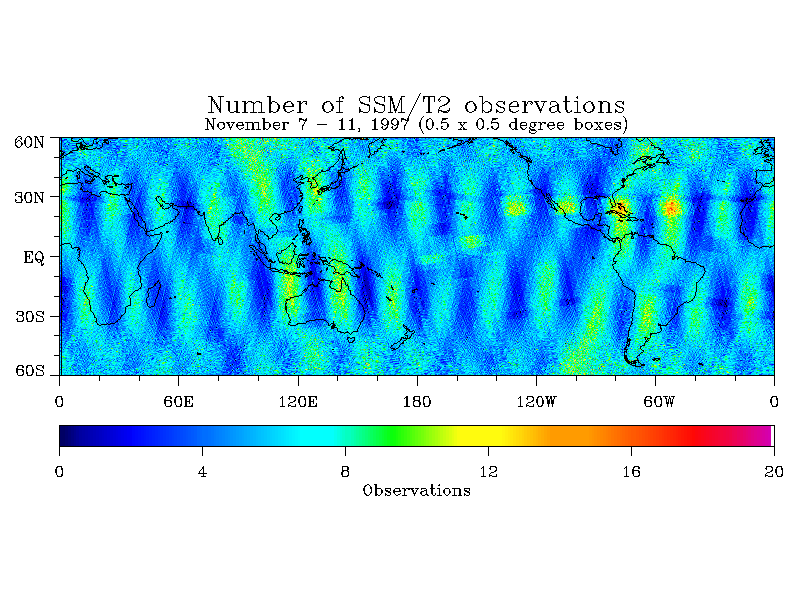 Number of SSM/T2 observations
November 7 - 11, 1997 (0.5 x 0.5 degree boxes)

60N
30N
EQ
30S
60S

0
60E
120E
180
120W
60W
0

0
4
8
12
16
20
Observations